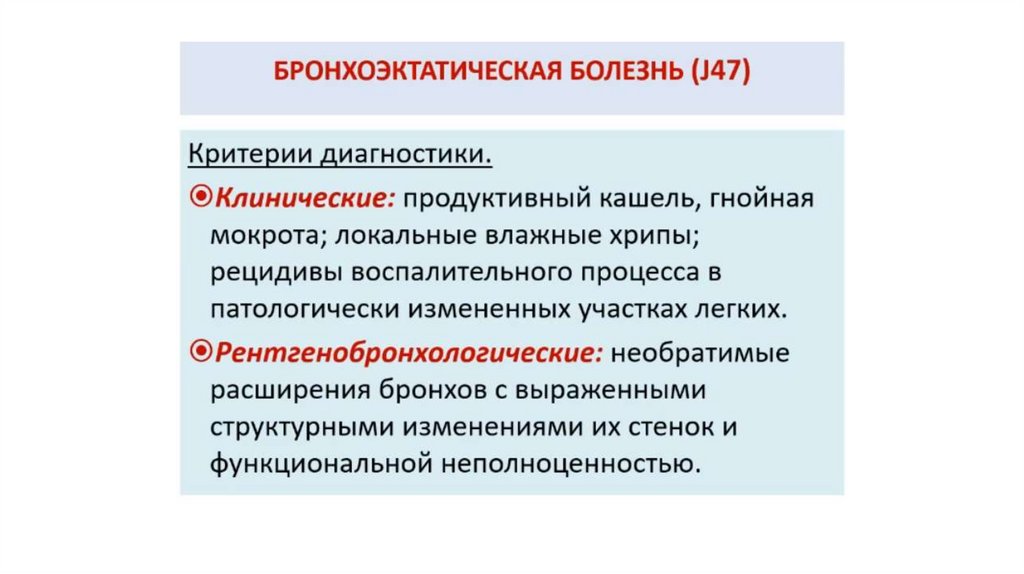 БРОНХОЭКТАТИЧЕСКАЯ БОЛЕЗНЬ (J47)

Критерии диагностики.

Клинические: продуктивный кашель, гнойная мокрота; локальные влажные хрипы; рецидивы воспалительного процесса в патологически измененных участках легких.

Рентгенобронхологические: необратимые расширения бронхов с выраженными структурными изменениями их стенок и функциональной неполноценностью.